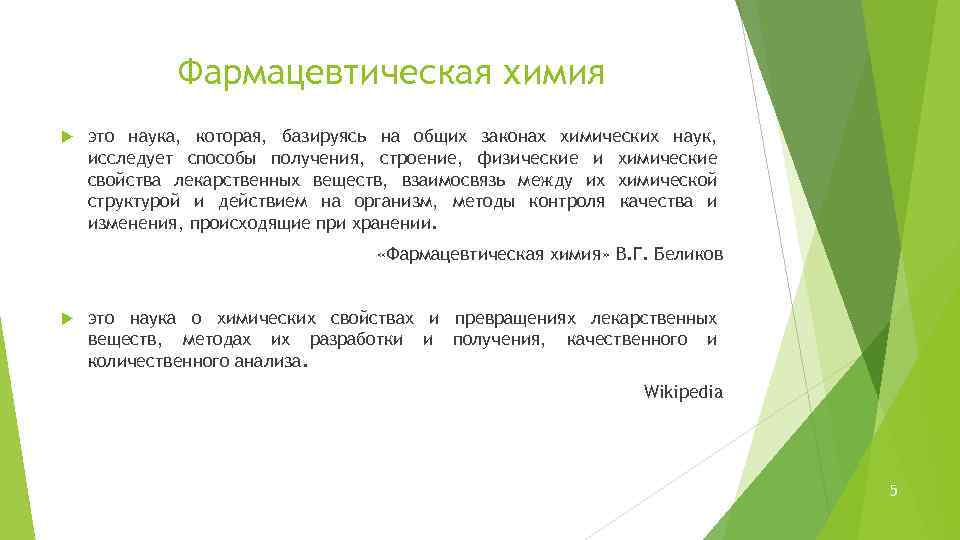 Фармацевтическая химия

это наука, которая, базируясь на общих законах химических наук, исследует способы получения, строение, физические и химические свойства лекарственных веществ, взаимосвязь между их химической структурой и действием на организм, методы контроля качества и изменения, происходящие при хранении.

«Фармацевтическая химия» В.Г. Беликов

это наука о химических свойствах и превращениях лекарственных веществ, методах их разработки и получения, качественного и количественного анализа.

Wikipedia

5